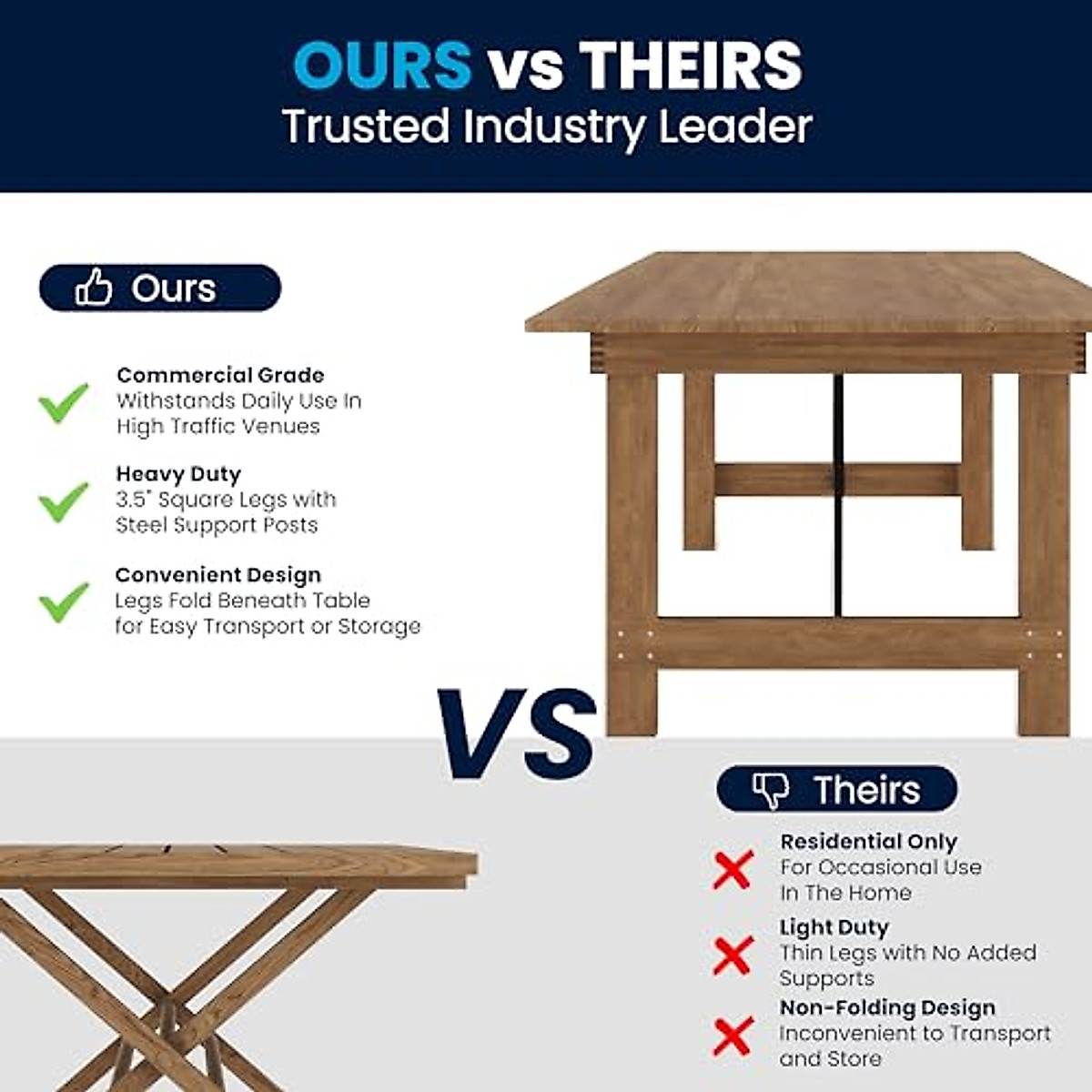 OURS vs THEIRS
Trusted Industry Leader

Ours

Commercial Grade
Withstands Daily Use In High Traffic Venues

Heavy Duty
3.5" Square Legs with Steel Support Posts

Convenient Design
Legs Fold Beneath Table for Easy Transport or Storage

VS

Theirs

Residential Only
For Occasional Use In The Home

Light Duty
Thin Legs with No Added Supports

Non-Folding Design
Inconvenient to Transport and Store